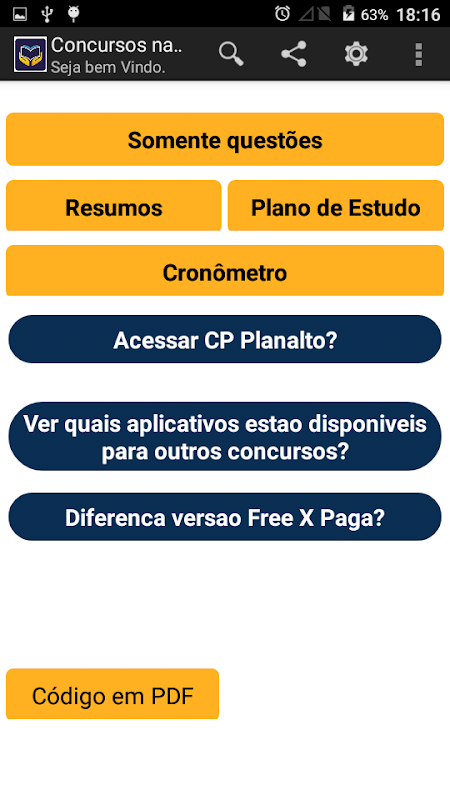 63% 18:16

Concursos na..
Seja bem Vindo.

Somente questões

Resumos

Plano de Estudo

Cronômetro

Acessar CP Planalto?

Ver quais aplicativos estao disponiveis para outros concursos?

Diferenca versao Free X Paga?

Código em PDF